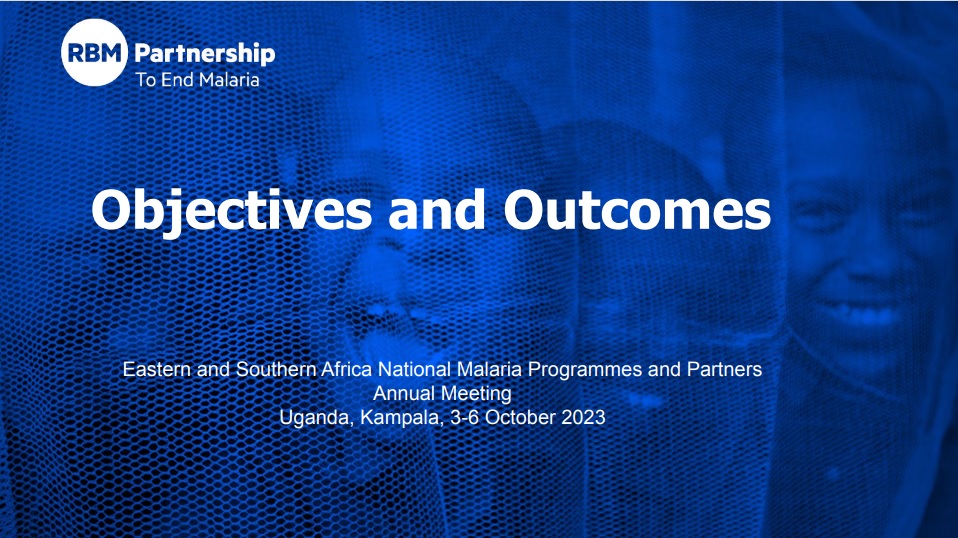 RBM Partnership
To End Malaria

Objectives and Outcomes

Eastern and Southern Africa National Malaria Programmes and Partners
Annual Meeting
Uganda, Kampala, 3-6 October 2023